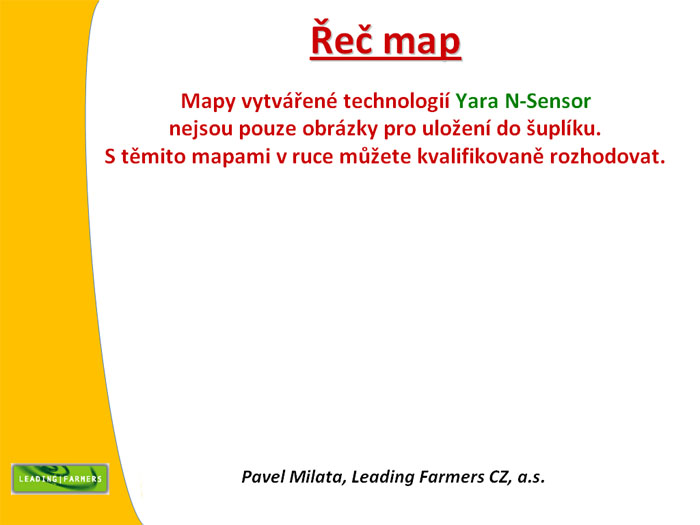 Řeč map

Mapy vytvářené technologií Yara N-Sensor nejsou pouze obrázky pro uložení do šuplíku. S těmito mapami v ruce můžete kvalifikovaně rozhodovat.

LEADING|FARMERS

Pavel Milata, Leading Farmers CZ, a.s.